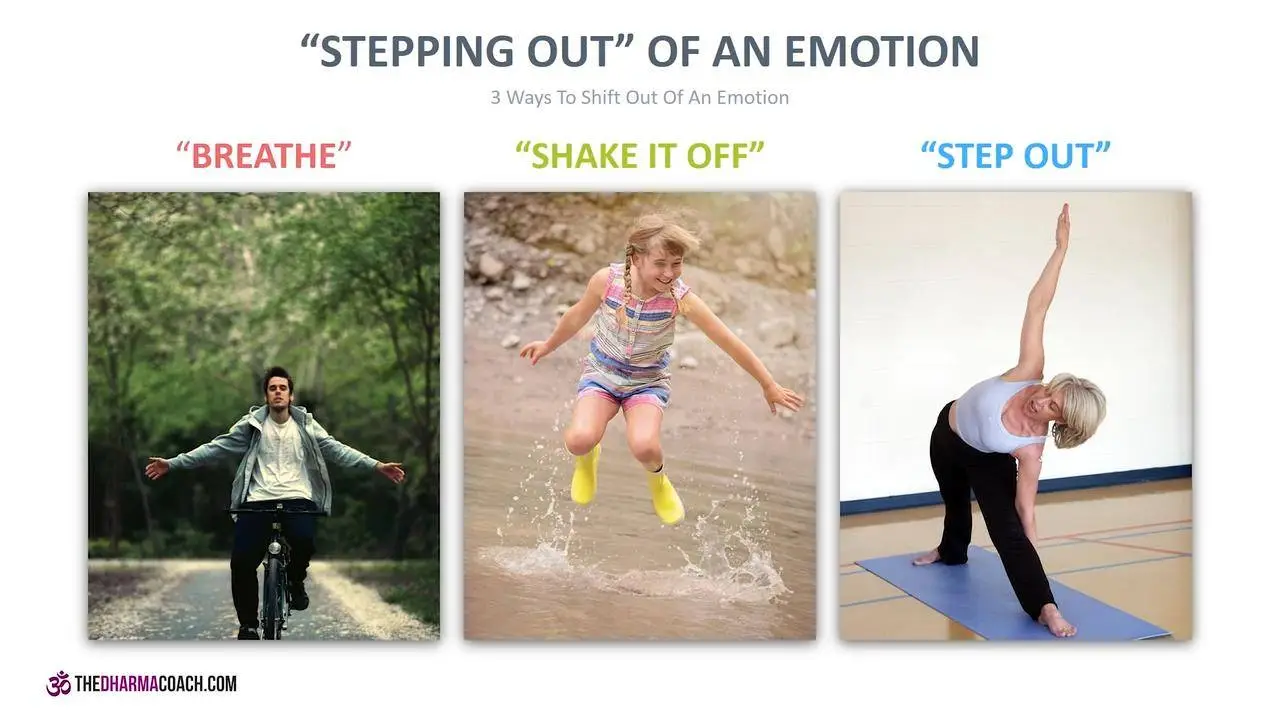 “STEPPING OUT” OF AN EMOTION

3 Ways To Shift Out Of An Emotion

“BREATHE”

“SHAKE IT OFF”

“STEP OUT”

THEDHARMACOACH.COM